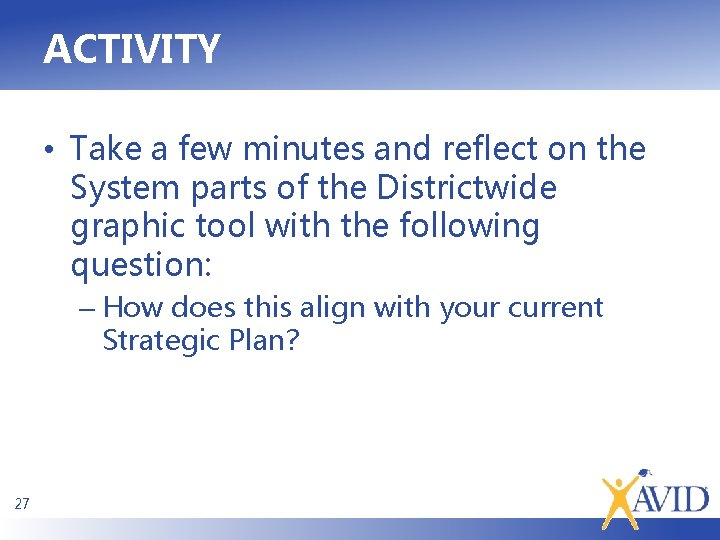 ACTIVITY

• Take a few minutes and reflect on the System parts of the Districtwide graphic tool with the following question:

– How does this align with your current Strategic Plan?

27

AVID